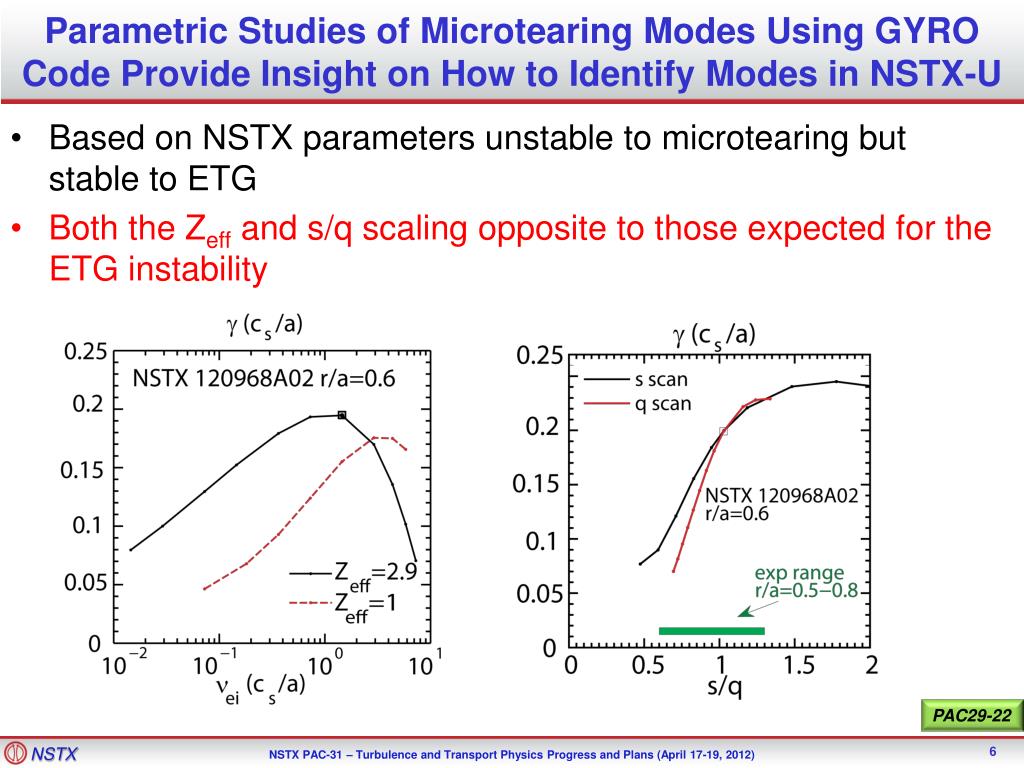 Parametric Studies of Microtearing Modes Using GYRO Code Provide Insight on How to Identify Modes in NSTX-U

• Based on NSTX parameters unstable to microtearing but stable to ETG
• Both the $Z_{eff}$ and s/q scaling opposite to those expected for the ETG instability

$\gamma$ ($c_s$/a)
0.25
0.2
0.15
0.1
0.05
0
NSTX 120968A02 r/a=0.6
$Z_{eff}$=2.9
$Z_{eff}$=1
$10^{-2}$ $10^{-1}$ $10^{0}$ $10^{1}$
$\nu_{ei}$ ($c_s$/a)

$\gamma$ ($c_s$/a)
0.25
0.2
0.15
0.1
0.05
0
s scan
q scan
NSTX 120968A02 r/a=0.6
exp range r/a=0.5−0.8
0 0.5 1 1.5 2
s/q

PAC29-22

NSTX

NSTX PAC-31 – Turbulence and Transport Physics Progress and Plans (April 17-19, 2012)

6